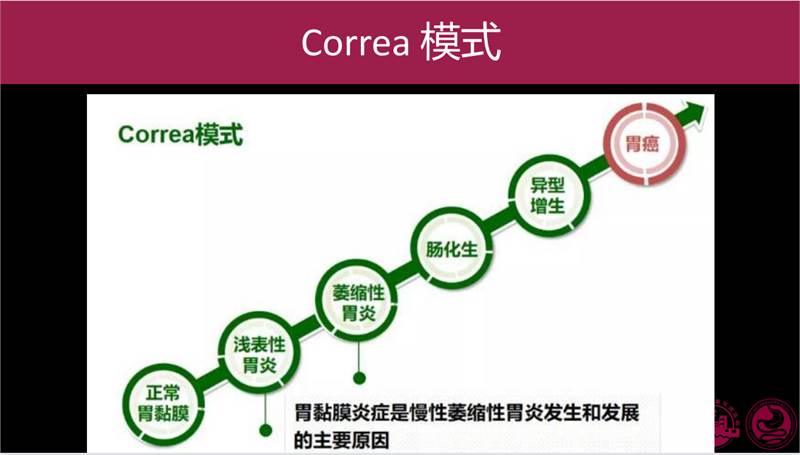 Correa 模式

Correa模式

正常胃黏膜

浅表性胃炎

萎缩性胃炎

肠化生

异型增生

胃癌

胃黏膜炎症是慢性萎缩性胃炎发生和发展的主要原因